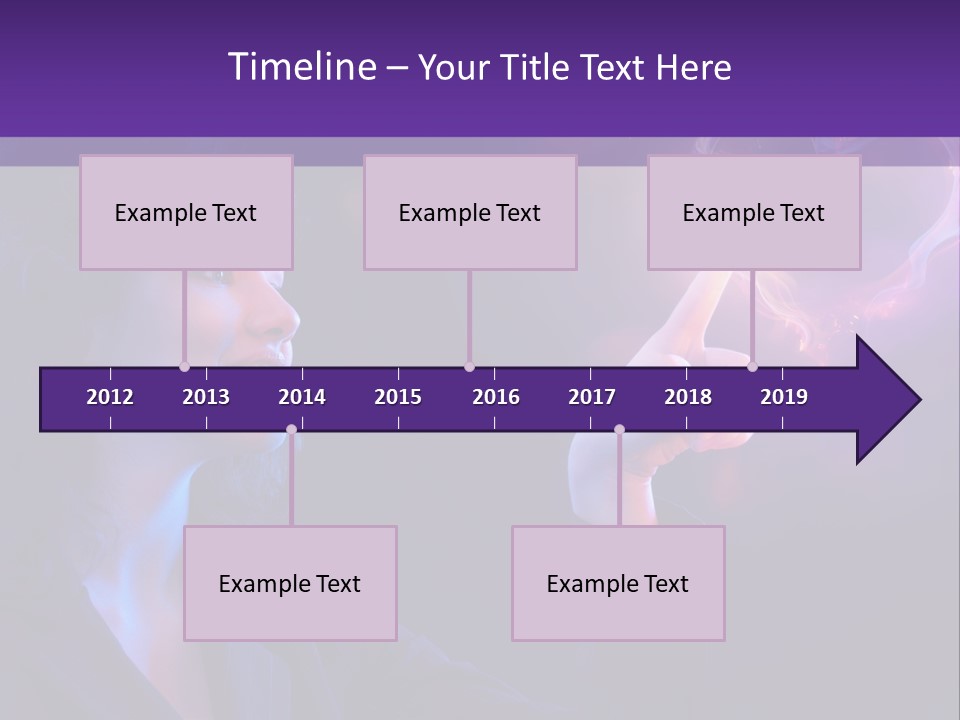 Timeline – Your Title Text Here

Example Text

Example Text

Example Text

2012 2013 2014 2015 2016 2017 2018 2019

Example Text

Example Text